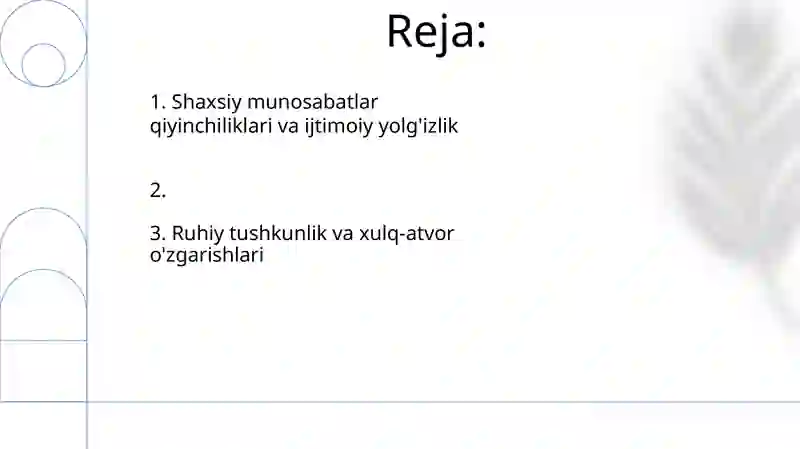 Reja:

1. Shaxsiy munosabatlar qiyinchiliklari va ijtimoiy yolg'izlik

2.

3. Ruhiy tushkunlik va xulq-atvor o'zgarishlari